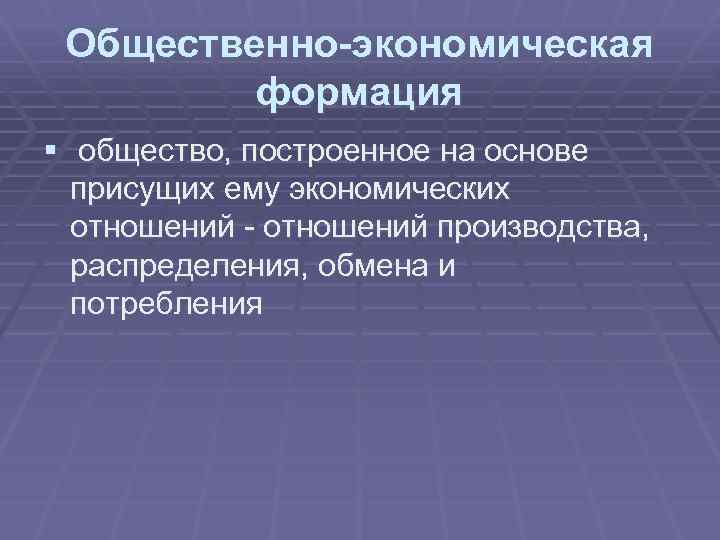 Общественно-экономическая формация

▪ общество, построенное на основе присущих ему экономических отношений - отношений производства, распределения, обмена и потребления